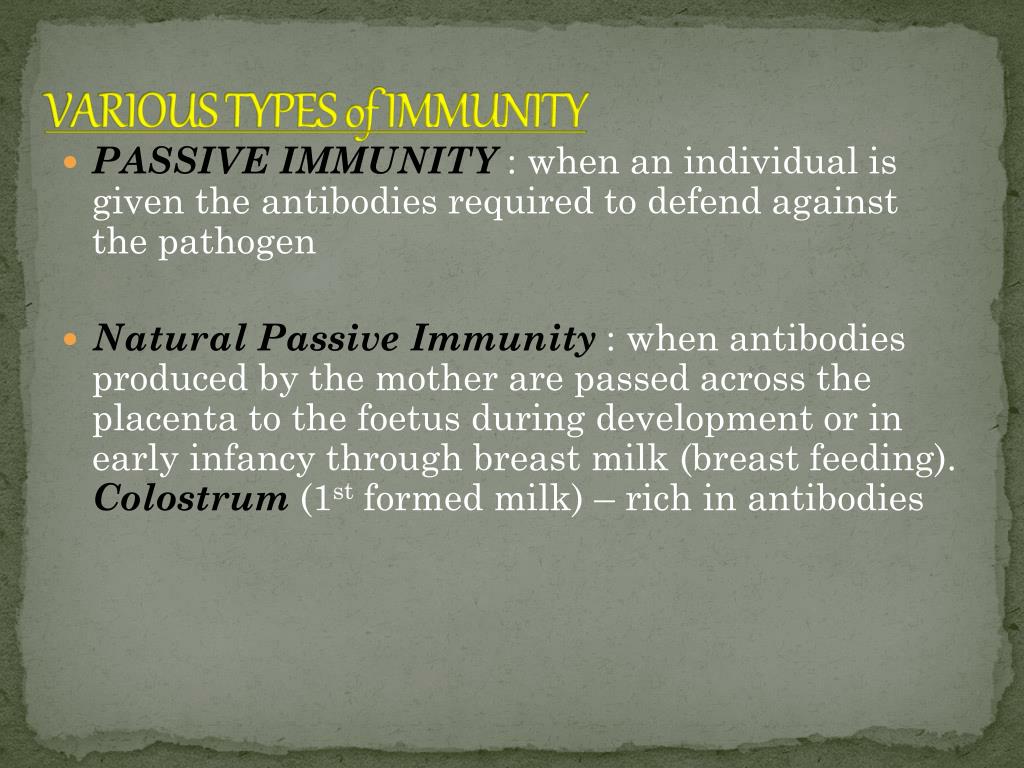 VARIOUS TYPES of IMMUNITY

PASSIVE IMMUNITY : when an individual is given the antibodies required to defend against the pathogen

Natural Passive Immunity : when antibodies produced by the mother are passed across the placenta to the foetus during development or in early infancy through breast milk (breast feeding). Colostrum ($1^{st}$ formed milk) – rich in antibodies